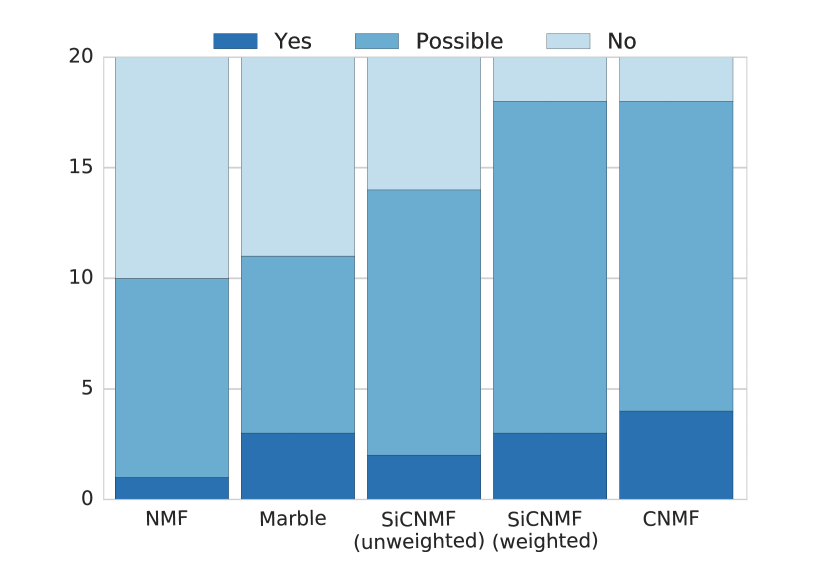 Yes Possible No

20
15
10
5
0

NMF
Marble
SiCNMF (unweighted)
SiCNMF (weighted)
CNMF